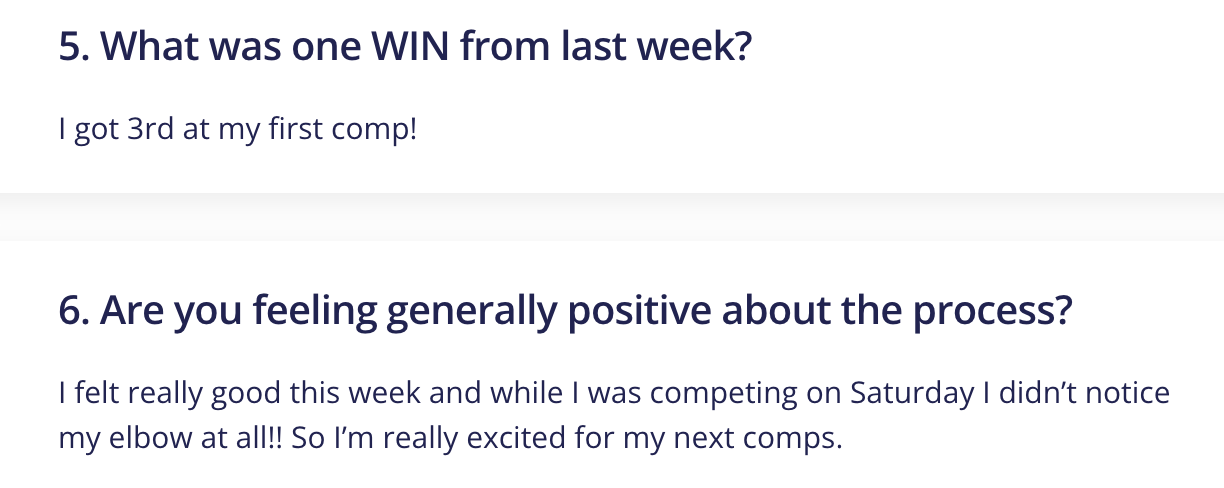 5. What was one WIN from last week?

I got 3rd at my first comp!

6. Are you feeling generally positive about the process?

I felt really good this week and while I was competing on Saturday I didn’t notice my elbow at all!! So I’m really excited for my next comps.